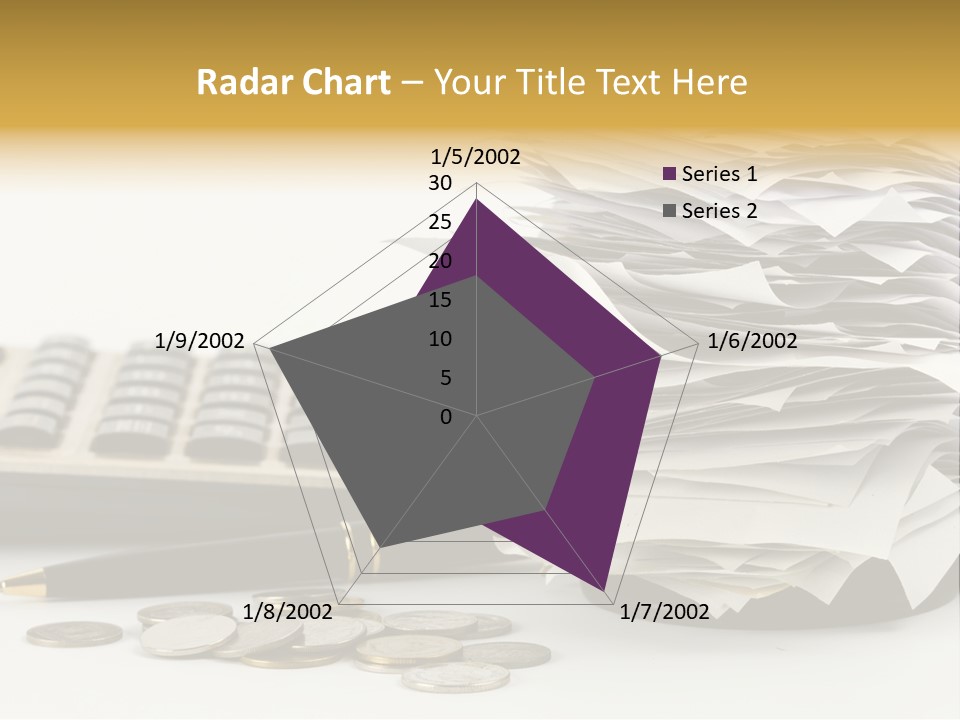 Radar Chart – Your Title Text Here

1/5/2002
30
25
20
15
10
5
0
1/6/2002
1/7/2002
1/8/2002
1/9/2002

Series 1
Series 2